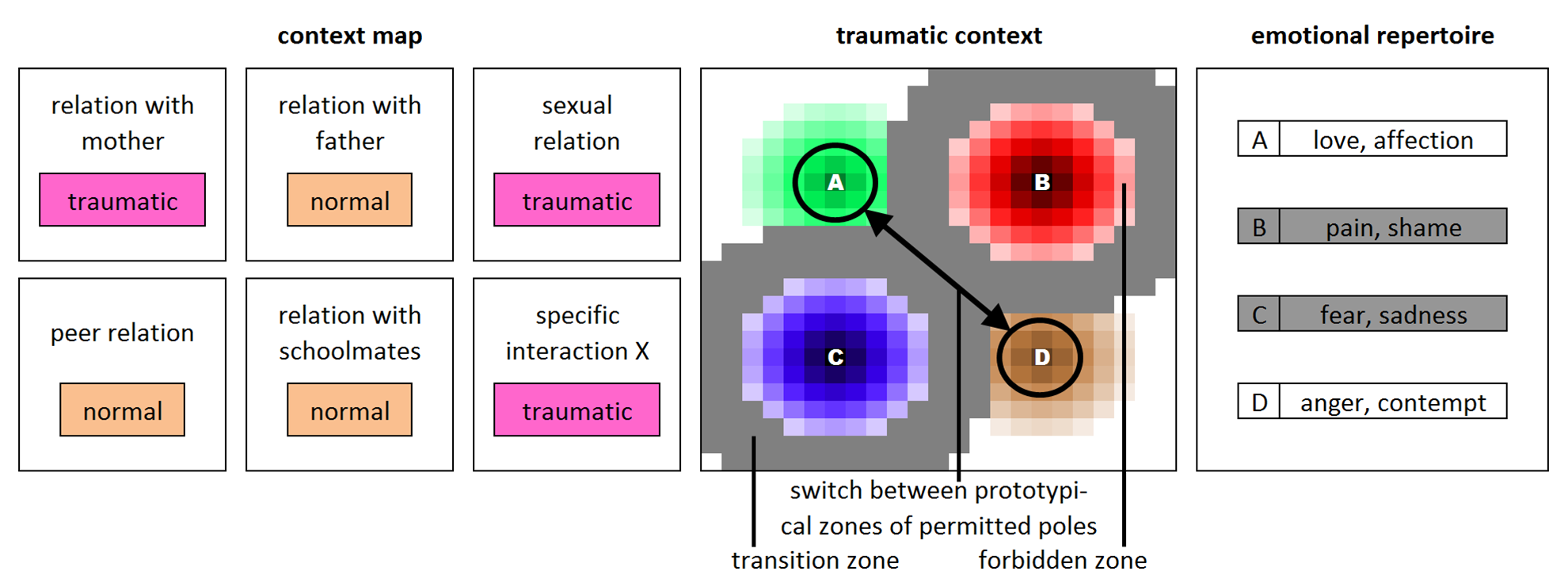 context map

relation with mother
traumatic

relation with father
normal

sexual relation
traumatic

peer relation
normal

relation with schoolmates
normal

specific interaction X
traumatic

traumatic context

A

B

C

D

switch between prototypical zones of permitted poles

transition zone

forbidden zone

emotional repertoire

| A | love, affection |
|---|---|
| B | pain, shame |
| C | fear, sadness |
| D | anger, contempt |